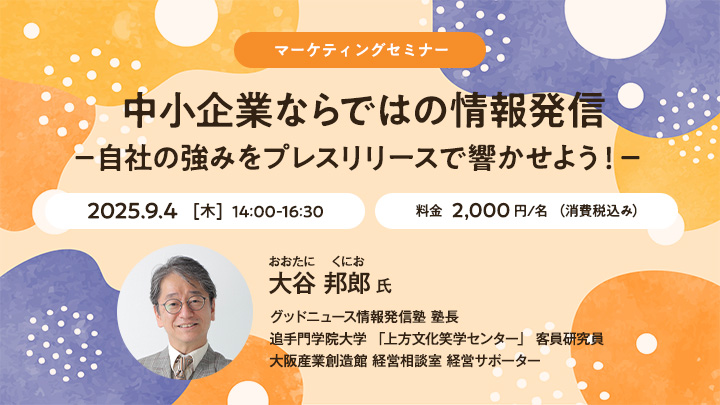 マーケティングセミナー

中小企業ならではの情報発信
ー自社の強みをプレスリリースで響かせよう！ー

2025.9.4 ［木］ 14:00-16:30

料金 2,000 円/名 （消費税込み）

おおたに くにお
大谷 邦郎 氏

グッドニュース情報発信塾 塾長
追手門学院大学 「上方文化笑学センター」 客員研究員
大阪産業創造館 経営相談室 経営サポーター